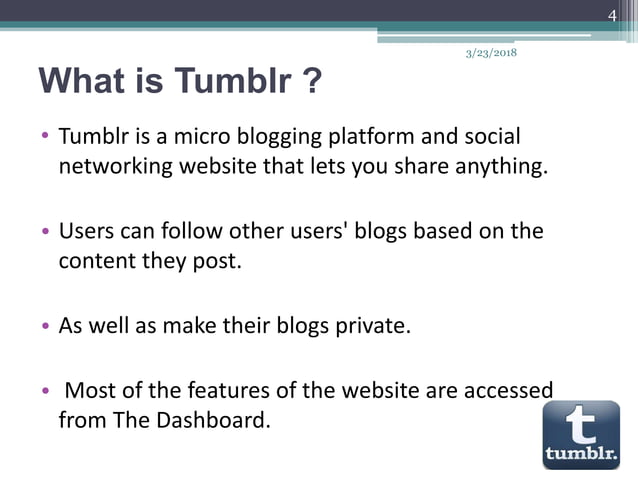 4

3/23/2018

What is Tumblr ?

• Tumblr is a micro blogging platform and social networking website that lets you share anything.

• Users can follow other users' blogs based on the content they post.

• As well as make their blogs private.

• Most of the features of the website are accessed from The Dashboard.

t
tumblr.